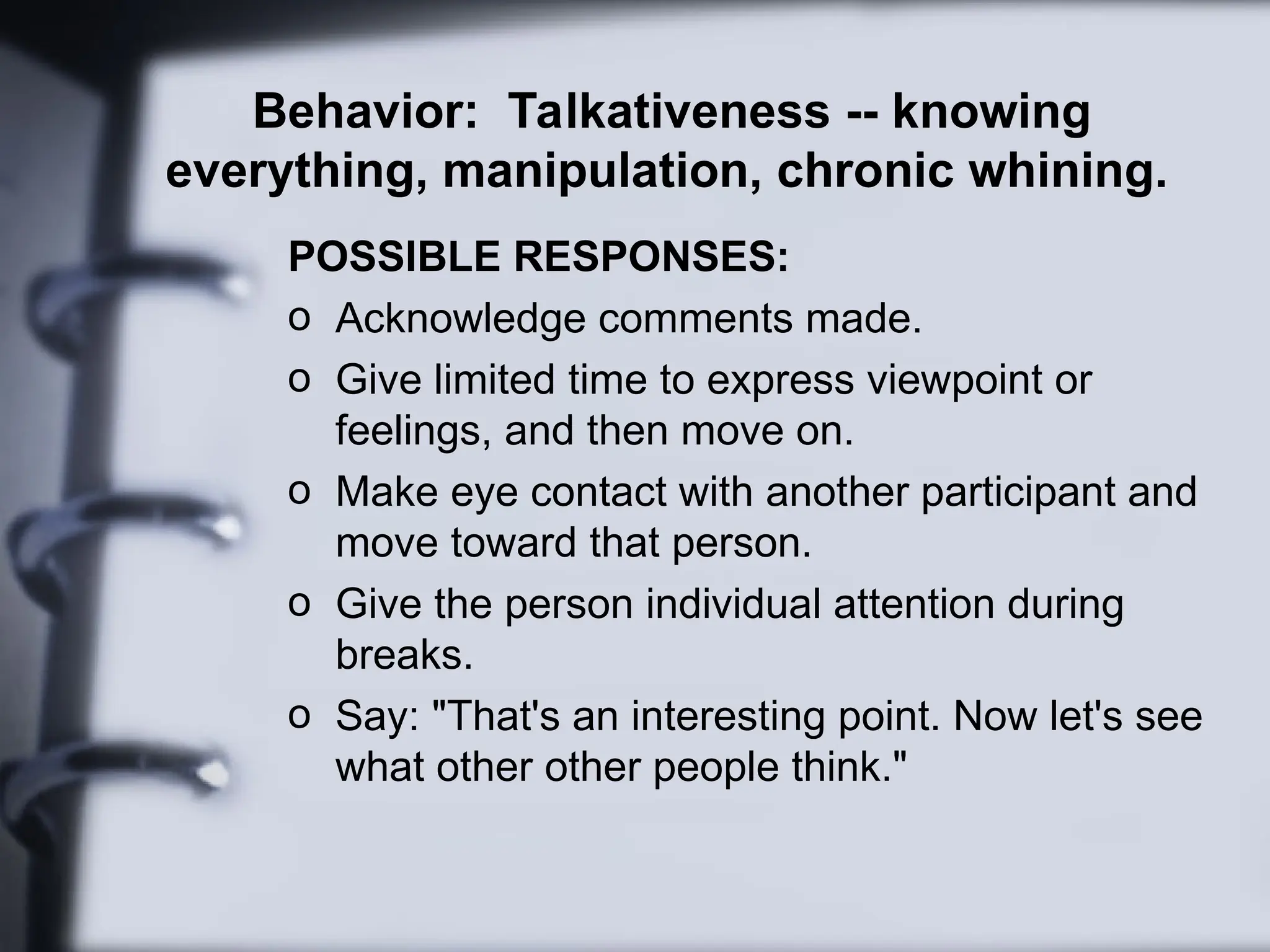 Behavior: Talkativeness -- knowing everything, manipulation, chronic whining.

POSSIBLE RESPONSES:

o Acknowledge comments made.

o Give limited time to express viewpoint or feelings, and then move on.

o Make eye contact with another participant and move toward that person.

o Give the person individual attention during breaks.

o Say: "That's an interesting point. Now let's see what other other people think."